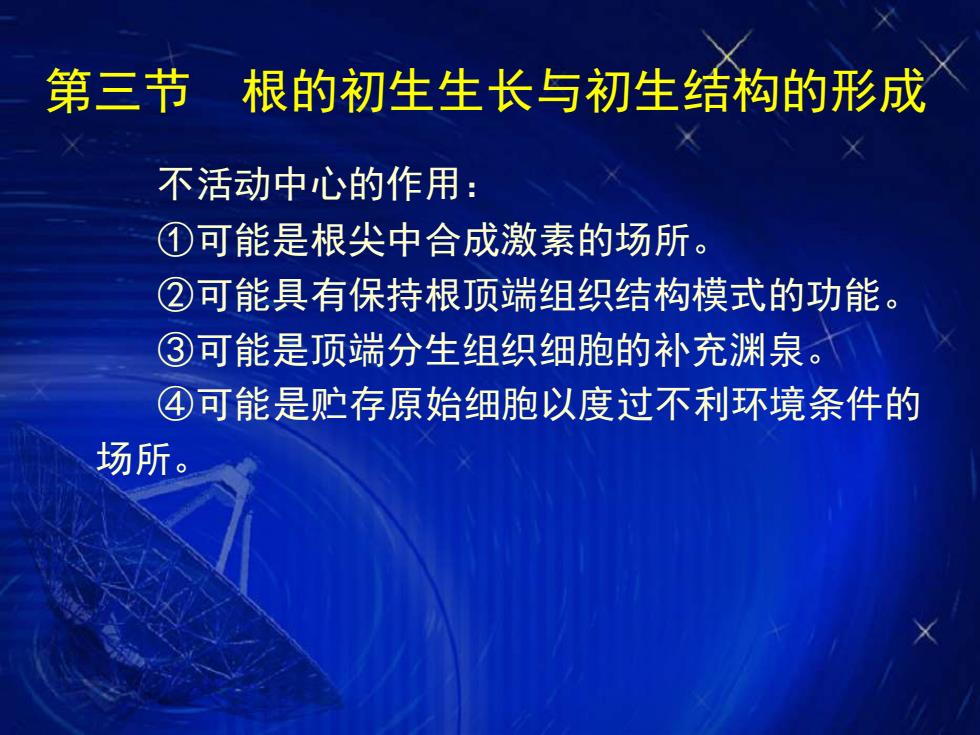 第三节　根的初生生长与初生结构的形成

不活动中心的作用：

①可能是根尖中合成激素的场所。

②可能具有保持根顶端组织结构模式的功能。

③可能是顶端分生组织细胞的补充渊泉。

④可能是贮存原始细胞以度过不利环境条件的场所。